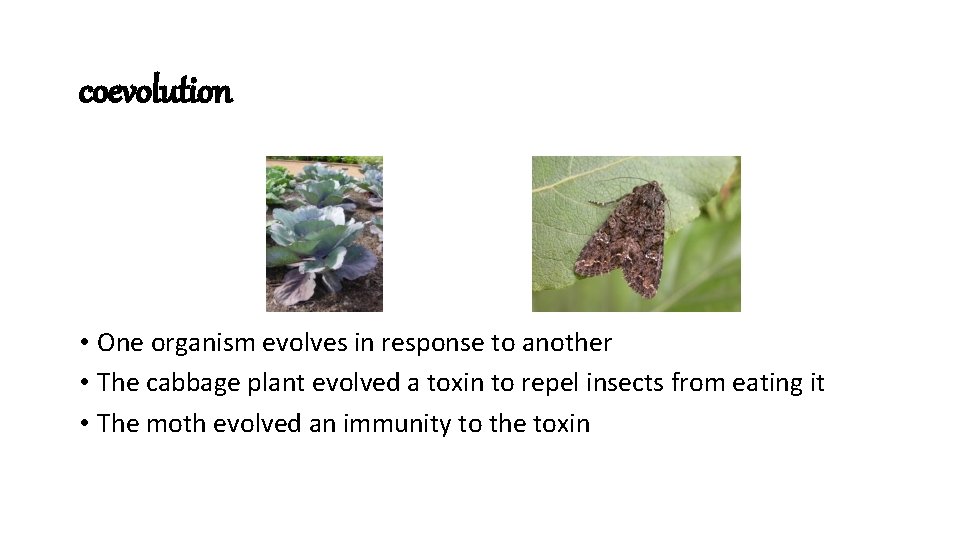 coevolution

• One organism evolves in response to another
• The cabbage plant evolved a toxin to repel insects from eating it
• The moth evolved an immunity to the toxin